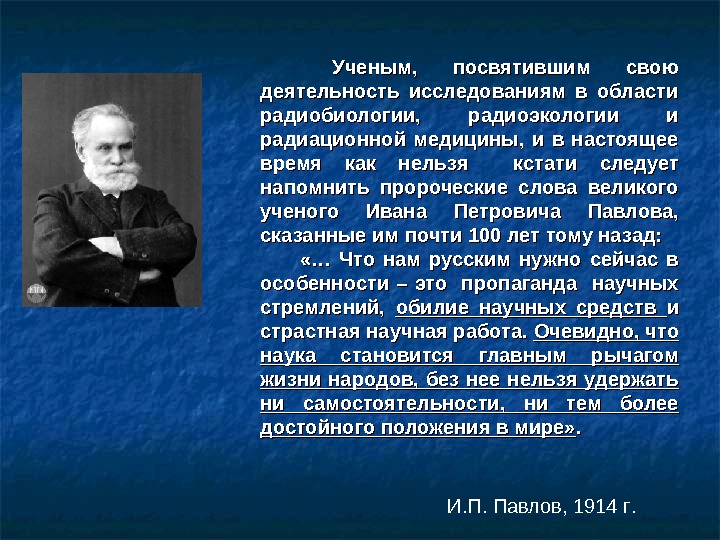 Ученым, посвятившим свою деятельность исследованиям в области радиобиологии, радиоэкологии и радиационной медицины, и в настоящее время как нельзя кстати следует напомнить пророческие слова великого ученого Ивана Петровича Павлова, сказанные им почти 100 лет тому назад:

«… Что нам русским нужно сейчас в особенности – это пропаганда научных стремлений, обилие научных средств и страстная научная работа. Очевидно, что наука становится главным рычагом жизни народов, без нее нельзя удержать ни самостоятельности, ни тем более достойного положения в мире».

И.П. Павлов, 1914 г.